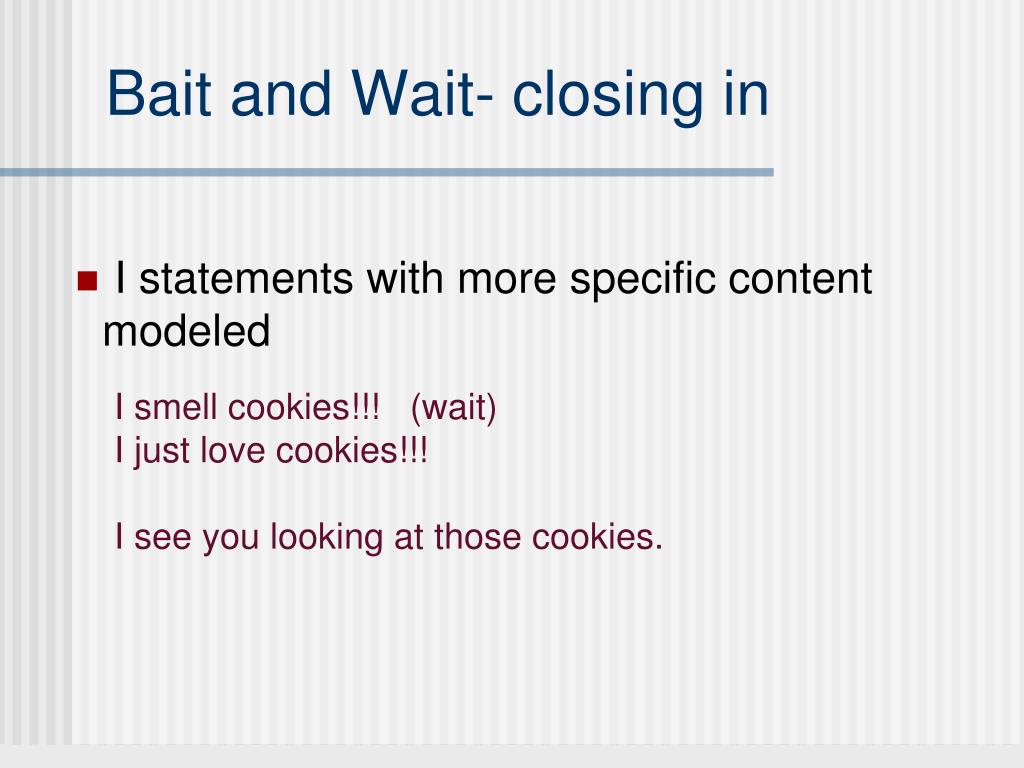 Bait and Wait- closing in

I statements with more specific content modeled

I smell cookies!!! (wait)
I just love cookies!!!

I see you looking at those cookies.